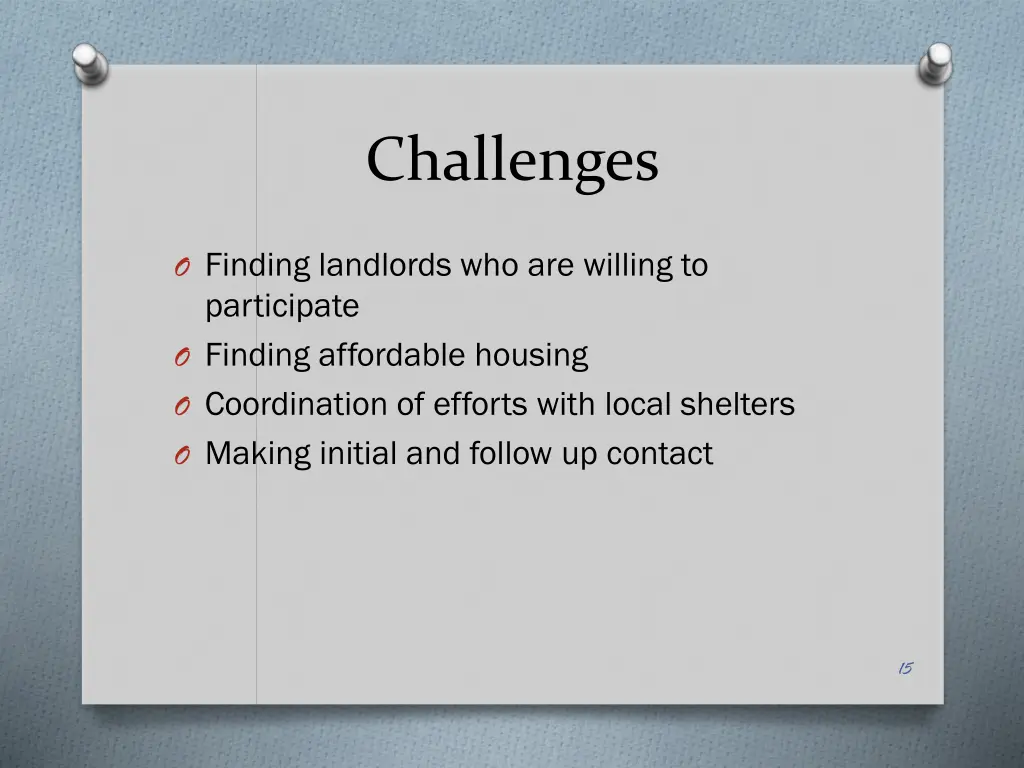 Challenges

O Finding landlords who are willing to participate
O Finding affordable housing
O Coordination of efforts with local shelters
O Making initial and follow up contact

15